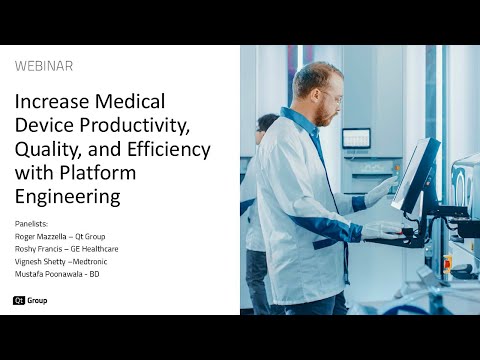 WEBINAR

Increase Medical Device Productivity, Quality, and Efficiency with Platform Engineering

Panelists:
Roger Mazzella – Qt Group
Roshy Francis – GE Healthcare
Vignesh Shetty –Medtronic
Mustafa Poonawala - BD

Qt Group